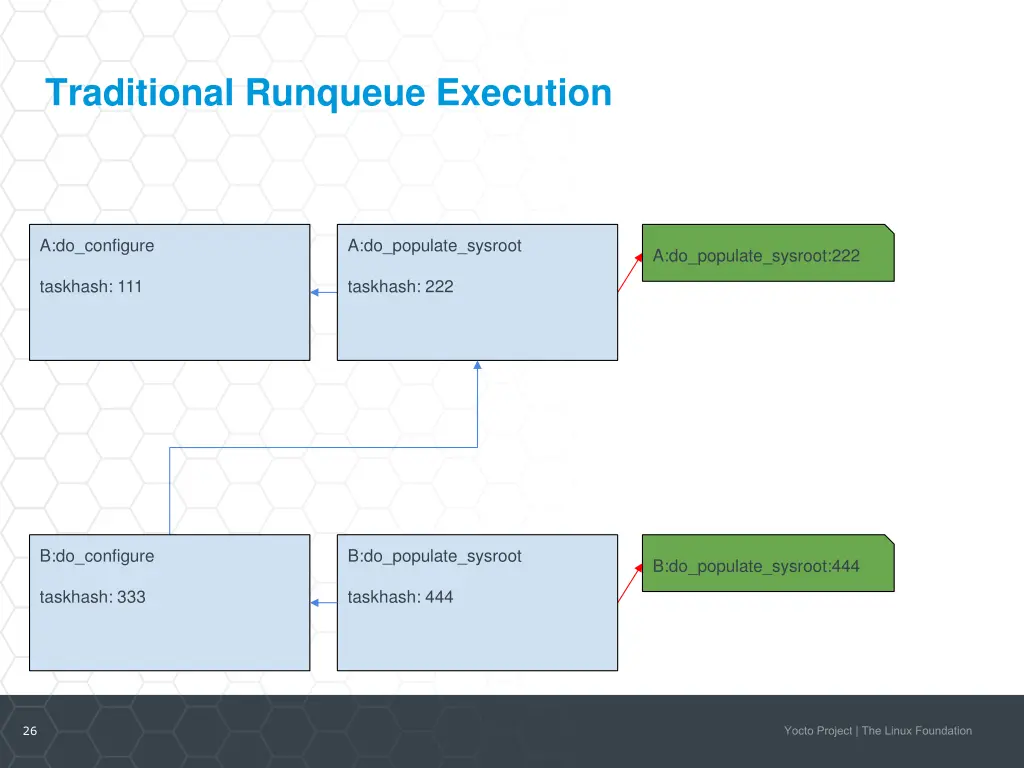 Traditional Runqueue Execution

A:do_configure

taskhash: 111

A:do_populate_sysroot

taskhash: 222

A:do_populate_sysroot:222

B:do_configure

taskhash: 333

B:do_populate_sysroot

taskhash: 444

B:do_populate_sysroot:444

26

Yocto Project | The Linux Foundation